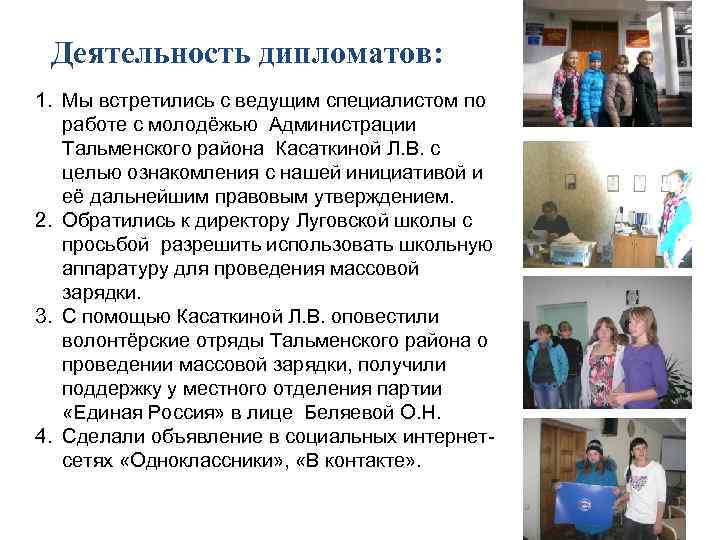 Деятельность дипломатов:

1. Мы встретились с ведущим специалистом по работе с молодёжью Администрации Тальменского района Касаткиной Л.В. с целью ознакомления с нашей инициативой и её дальнейшим правовым утверждением.
2. Обратились к директору Луговской школы с просьбой разрешить использовать школьную аппаратуру для проведения массовой зарядки.
3. С помощью Касаткиной Л.В. оповестили волонтёрские отряды Тальменского района о проведении массовой зарядки, получили поддержку у местного отделения партии «Единая Россия» в лице Беляевой О.Н.
4. Сделали объявление в социальных интернет-сетях «Одноклассники», «В контакте».